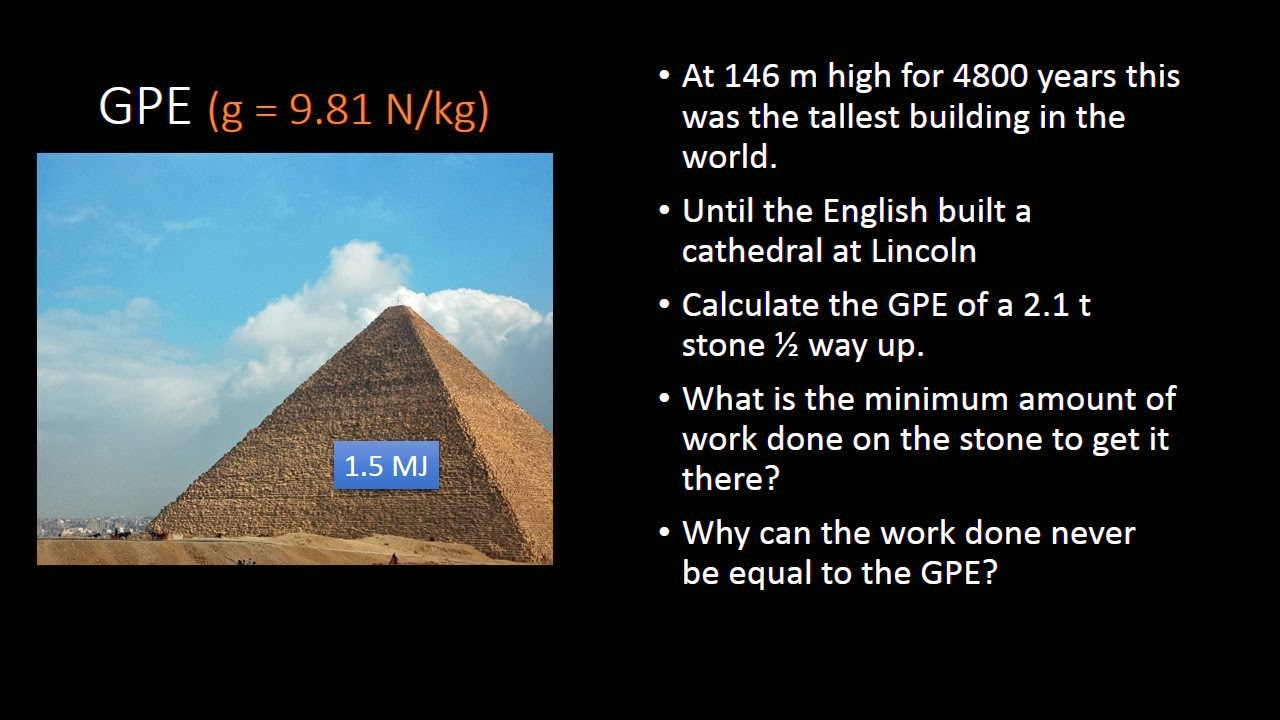 GPE (g = 9.81 N/kg)

1.5 MJ

• At 146 m high for 4800 years this was the tallest building in the world.

• Until the English built a cathedral at Lincoln

• Calculate the GPE of a 2.1 t stone ½ way up.

• What is the minimum amount of work done on the stone to get it there?

• Why can the work done never be equal to the GPE?